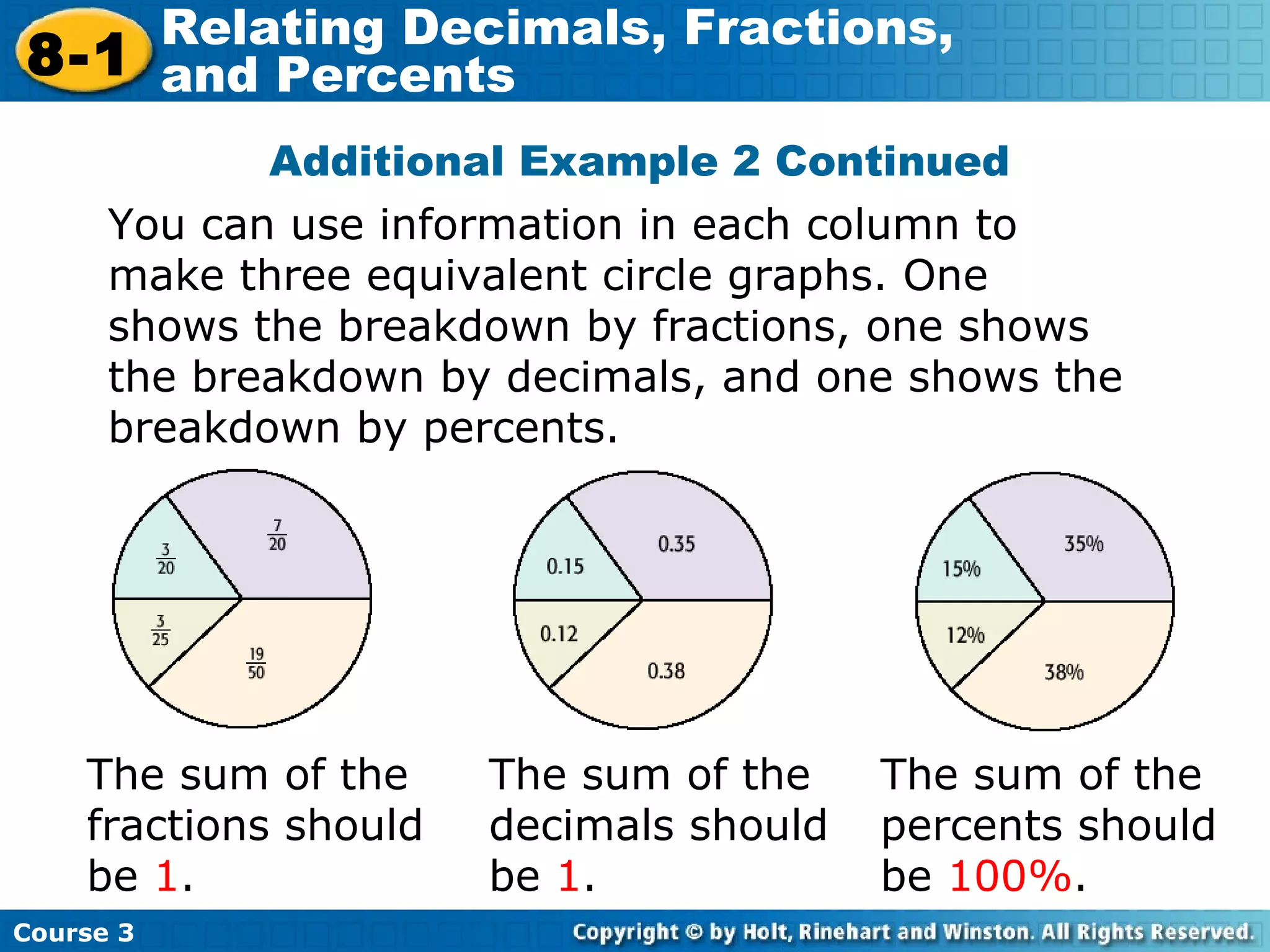 8-1 Relating Decimals, Fractions, and Percents

Additional Example 2 Continued

You can use information in each column to make three equivalent circle graphs. One shows the breakdown by fractions, one shows the breakdown by decimals, and one shows the breakdown by percents.

$\frac{7}{20}$
$\frac{3}{20}$
$\frac{3}{25}$
$\frac{19}{50}$

0.35
0.15
0.12
0.38

35%
15%
12%
38%

The sum of the fractions should be 1.

The sum of the decimals should be 1.

The sum of the percents should be 100%.

Course 3

Copyright © by Holt, Rinehart and Winston. All Rights Reserved.